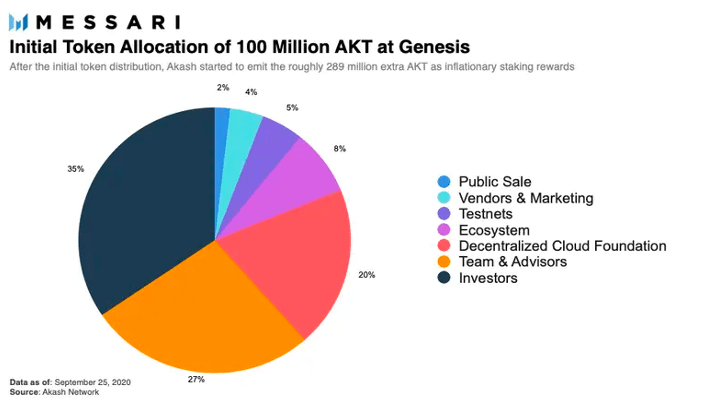 MESSARI

Initial Token Allocation of 100 Million AKT at Genesis

After the initial token distribution, Akash started to emit the roughly 289 million extra AKT as inflationary staking rewards

2%
4%
5%
8%
20%
27%
35%

Public Sale
Vendors & Marketing
Testnets
Ecosystem
Decentralized Cloud Foundation
Team & Advisors
Investors

Data as of: September 25, 2020
Source: Akash Network